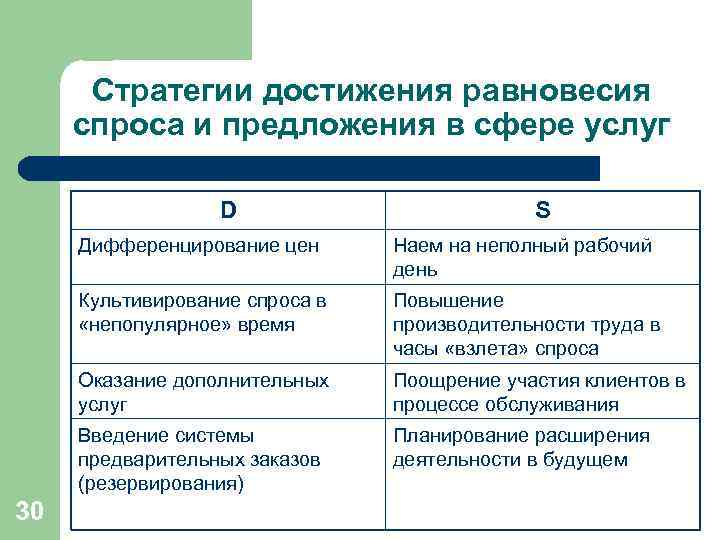 Стратегии достижения равновесия спроса и предложения в сфере услуг

| D | S |
|---|---|
| Дифференцирование цен | Наем на неполный рабочий день |
| Культивирование спроса в «непопулярное» время | Повышение производительности труда в часы «взлета» спроса |
| Оказание дополнительных услуг | Поощрение участия клиентов в процессе обслуживания |
| Введение системы предварительных заказов (резервирования) | Планирование расширения деятельности в будущем |

30